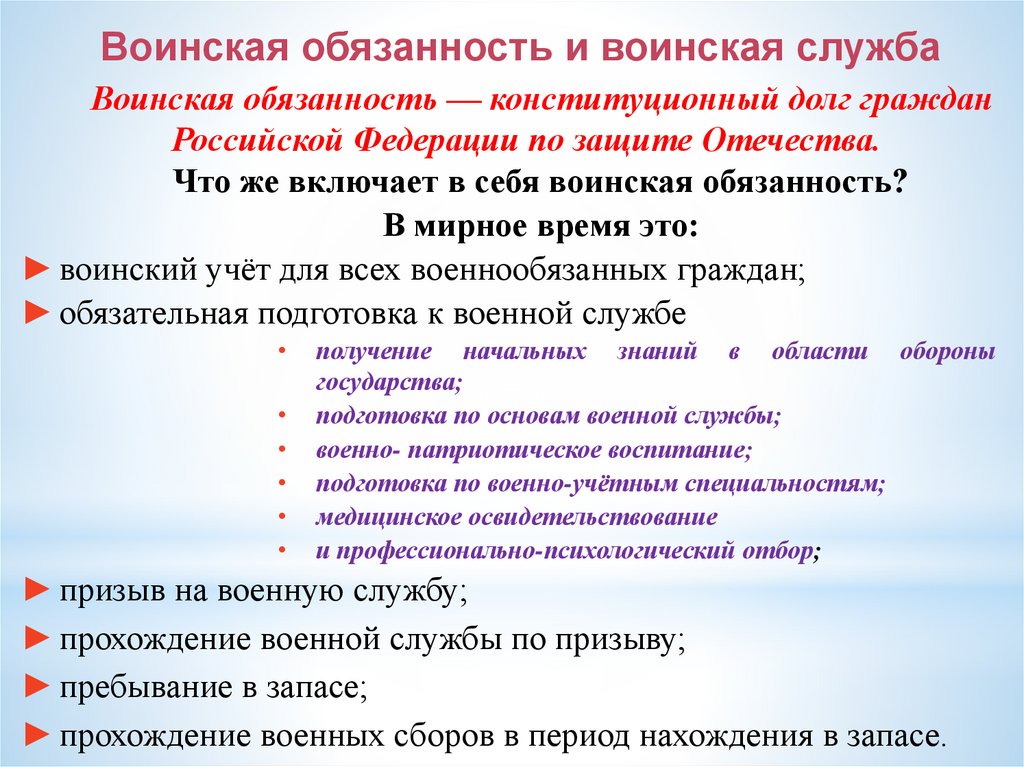 Воинская обязанность и воинская служба

Воинская обязанность — конституционный долг граждан Российской Федерации по защите Отечества.

Что же включает в себя воинская обязанность?

В мирное время это:

► воинский учёт для всех военнообязанных граждан;

► обязательная подготовка к военной службе

• получение начальных знаний в области обороны государства;
• подготовка по основам военной службы;
• военно- патриотическое воспитание;
• подготовка по военно-учётным специальностям;
• медицинское освидетельствование
• и профессионально-психологический отбор;

► призыв на военную службу;

► прохождение военной службы по призыву;

► пребывание в запасе;

► прохождение военных сборов в период нахождения в запасе.